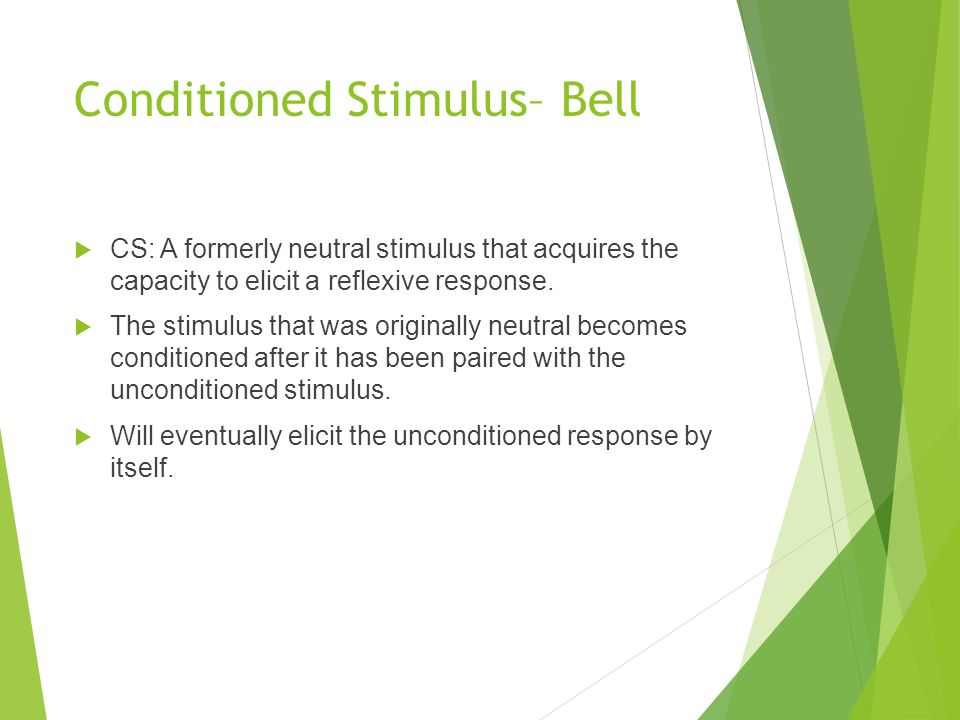 Conditioned Stimulus– Bell

CS: A formerly neutral stimulus that acquires the capacity to elicit a reflexive response.

The stimulus that was originally neutral becomes conditioned after it has been paired with the unconditioned stimulus.

Will eventually elicit the unconditioned response by itself.